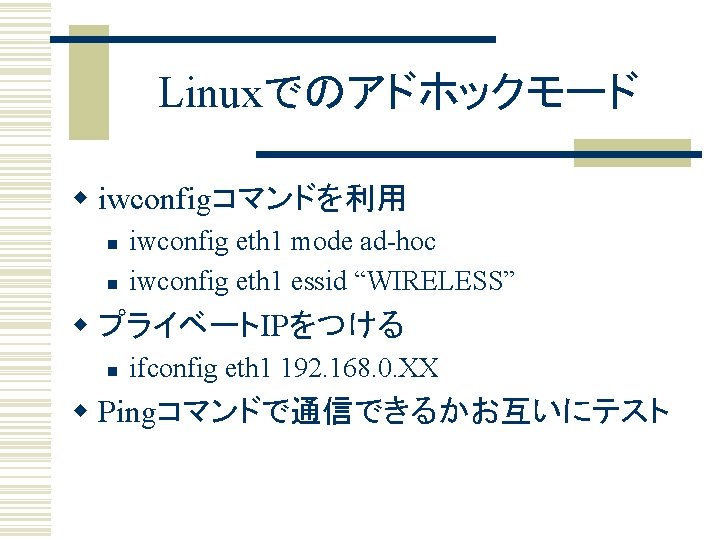 Linuxでのアドホックモード

iwconfigコマンドを利用
iwconfig eth1 mode ad-hoc
iwconfig eth1 essid “WIRELESS”

プライベートIPをつける
ifconfig eth1 192.168.0.XX

Pingコマンドで通信できるかお互いにテスト